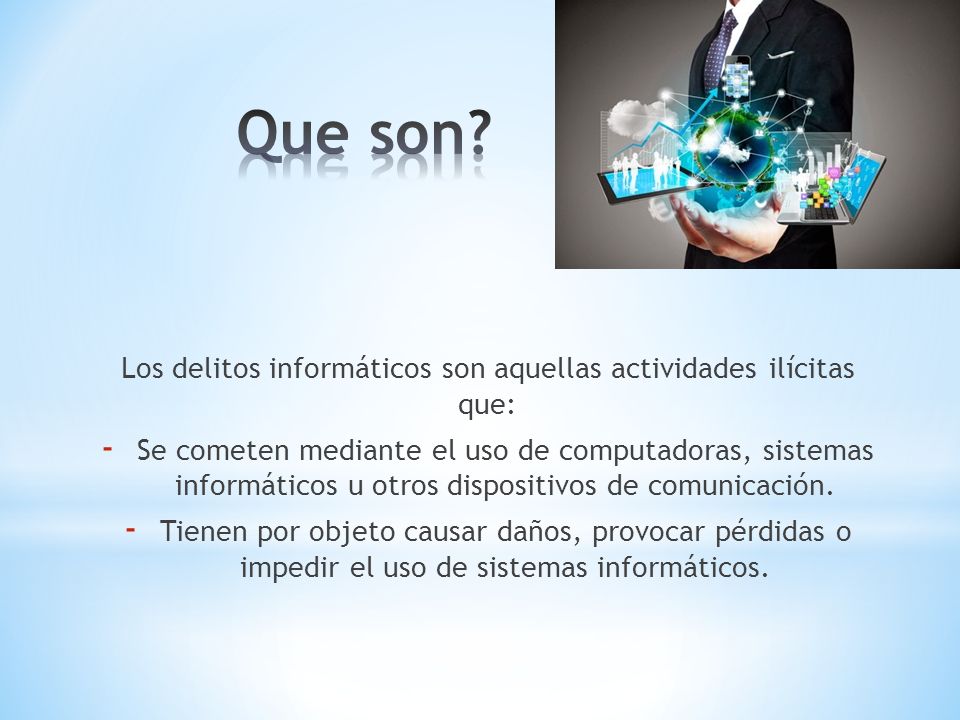 Que son?

Los delitos informáticos son aquellas actividades ilícitas que:

- Se cometen mediante el uso de computadoras, sistemas informáticos u otros dispositivos de comunicación.
- Tienen por objeto causar daños, provocar pérdidas o impedir el uso de sistemas informáticos.